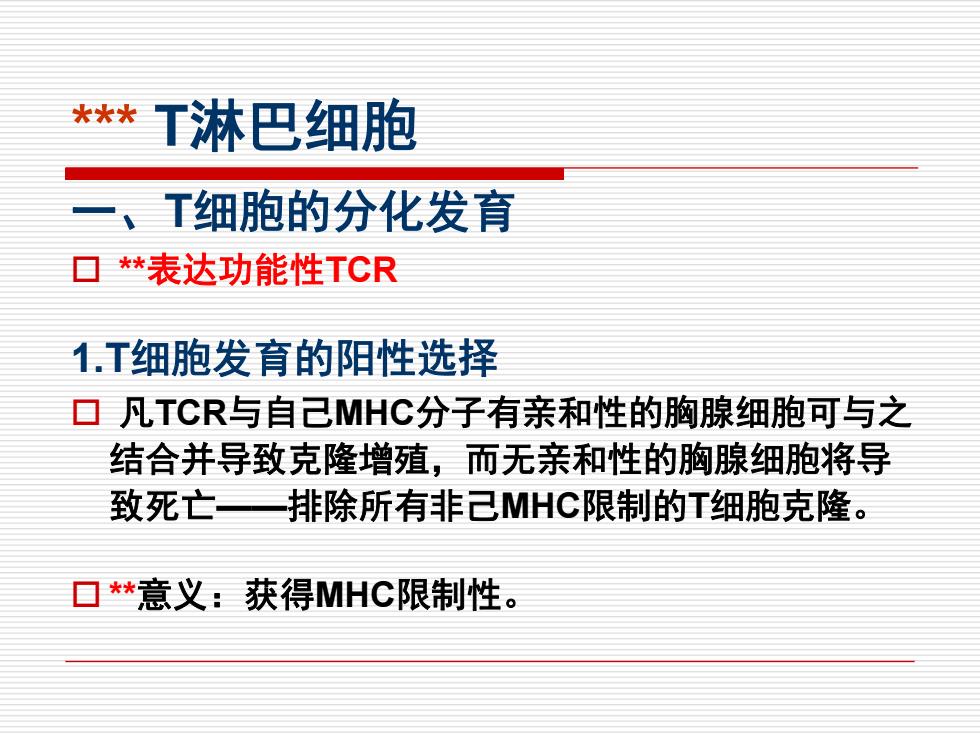 *** T淋巴细胞

一、T细胞的分化发育

□ **表达功能性TCR

1.T细胞发育的阳性选择

□ 凡TCR与自己MHC分子有亲和性的胸腺细胞可与之结合并导致克隆增殖，而无亲和性的胸腺细胞将导致死亡——排除所有非己MHC限制的T细胞克隆。

□ **意义：获得MHC限制性。